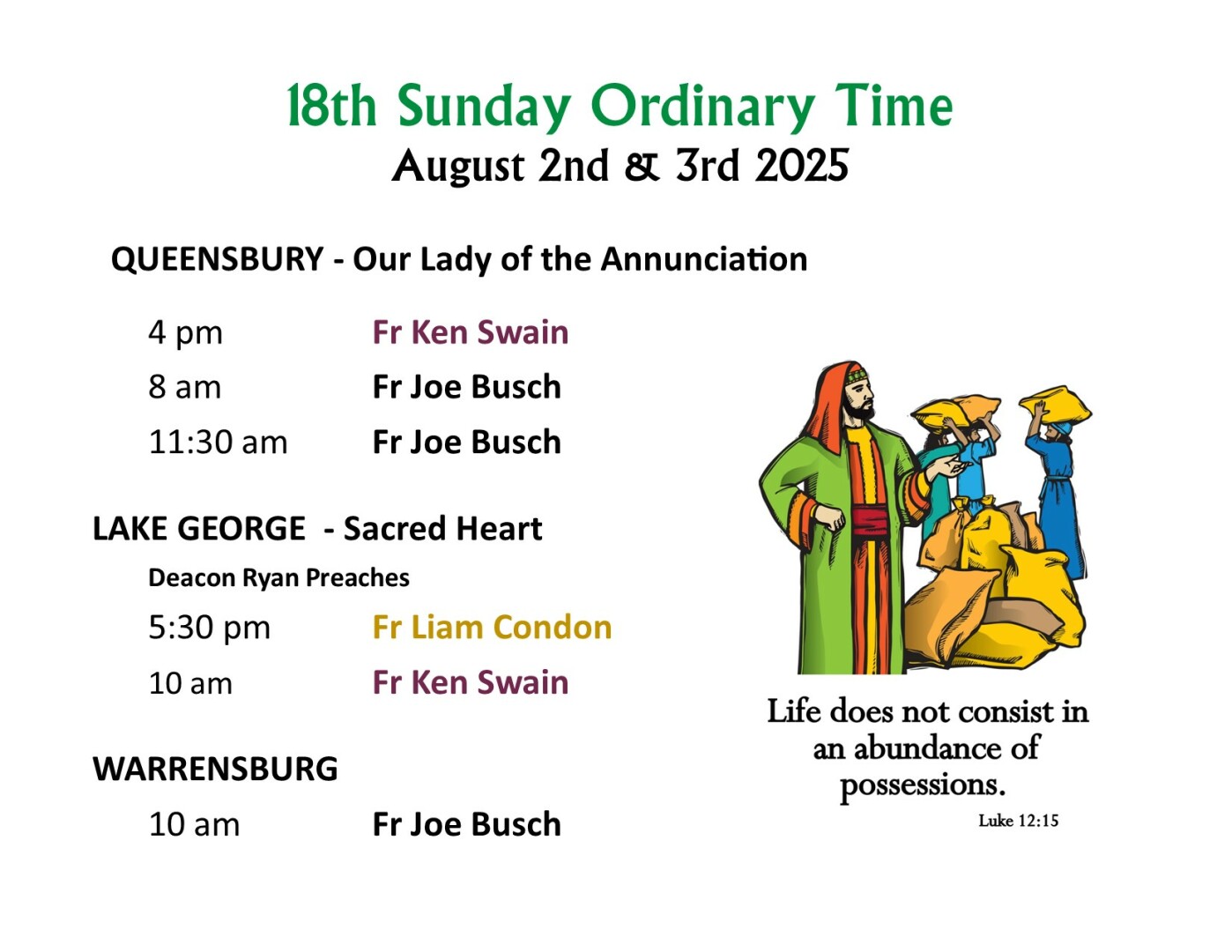 18th Sunday Ordinary Time
August 2nd & 3rd 2025

QUEENSBURY - Our Lady of the Annunciation

4 pm Fr Ken Swain
8 am Fr Joe Busch
11:30 am Fr Joe Busch

LAKE GEORGE - Sacred Heart
Deacon Ryan Preaches
5:30 pm Fr Liam Condon
10 am Fr Ken Swain

WARRENSBURG
10 am Fr Joe Busch

Life does not consist in an abundance of possessions.
Luke 12:15